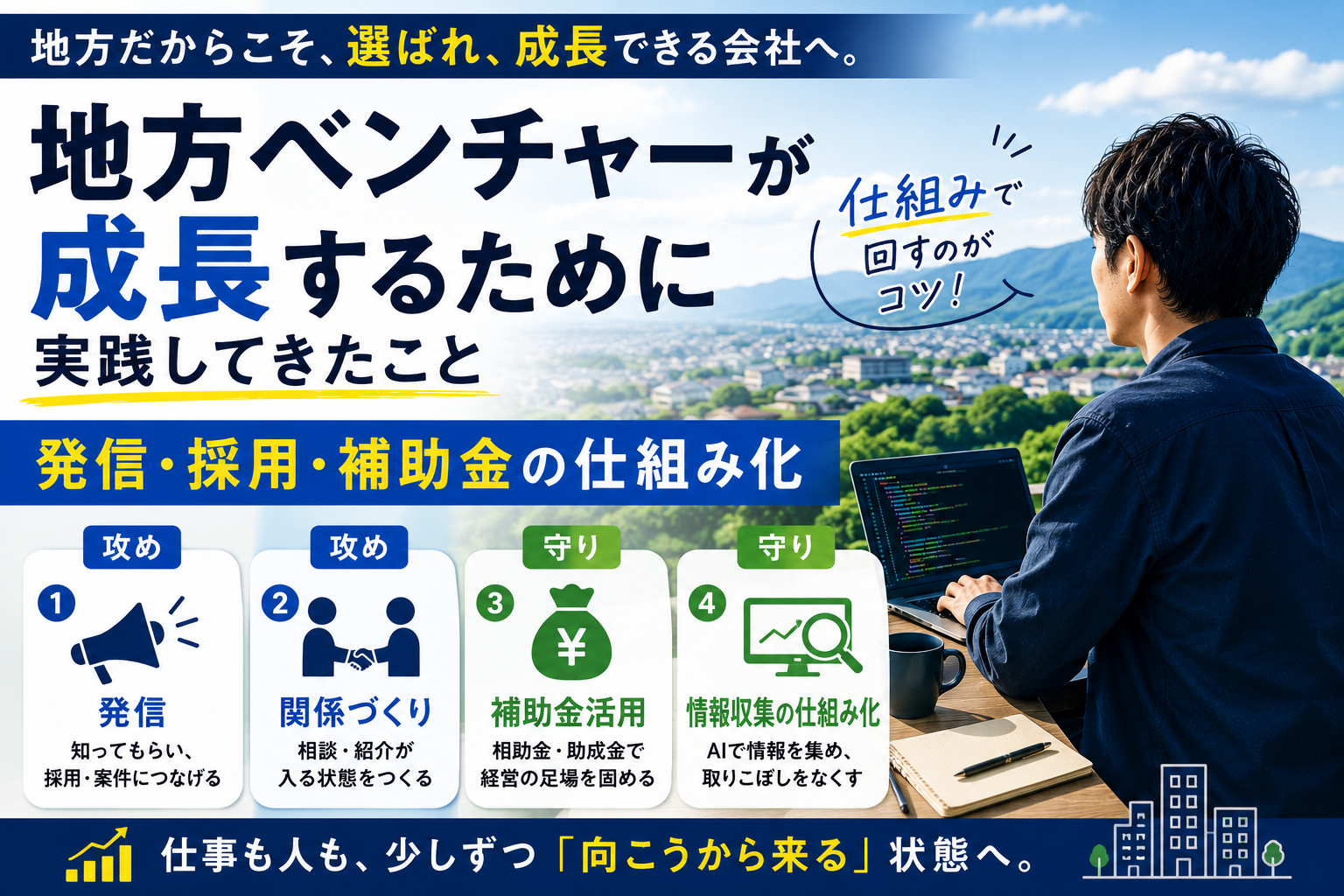 地方だからこそ、選ばれ、成長できる会社へ。

地方ベンチャーが成長するために実践してきたこと

仕組みで回すのがコツ!

発信・採用・補助金の仕組み化

攻め
1
発信
知ってもらい、採用・案件につなげる

攻め
2
関係づくり
相談・紹介が入る状態をつくる

守り
3
¥
補助金活用
相助金・助成金で経営の足場を固める

守り
4
情報収集の仕組み化
AIで情報を集め、取りこぼしをなくす

仕事も人も、少しずつ「向こうから来る」状態へ。